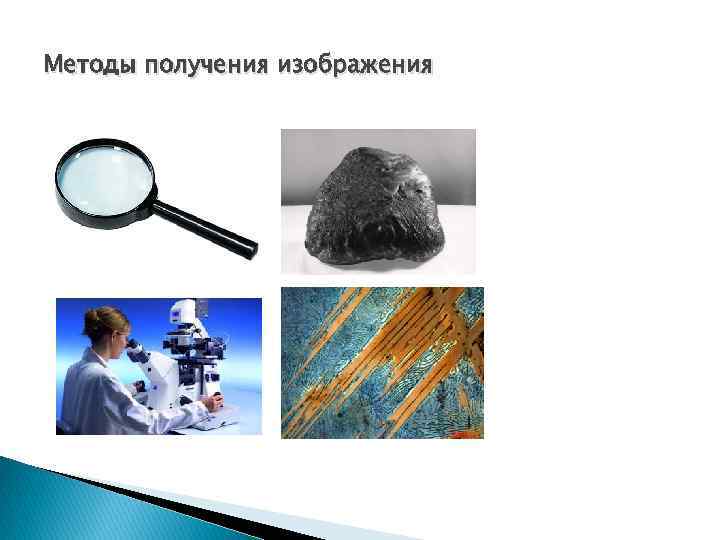 Методы получения изображения